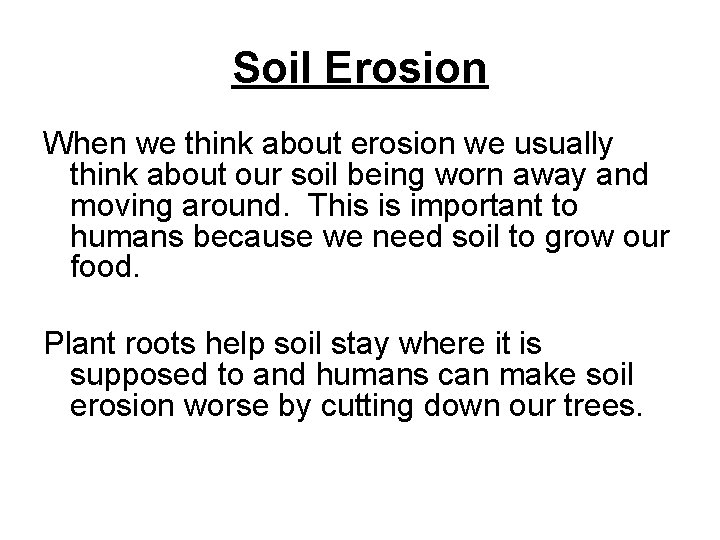 Soil Erosion

When we think about erosion we usually think about our soil being worn away and moving around.  This is important to humans because we need soil to grow our food.

Plant roots help soil stay where it is supposed to and humans can make soil erosion worse by cutting down our trees.